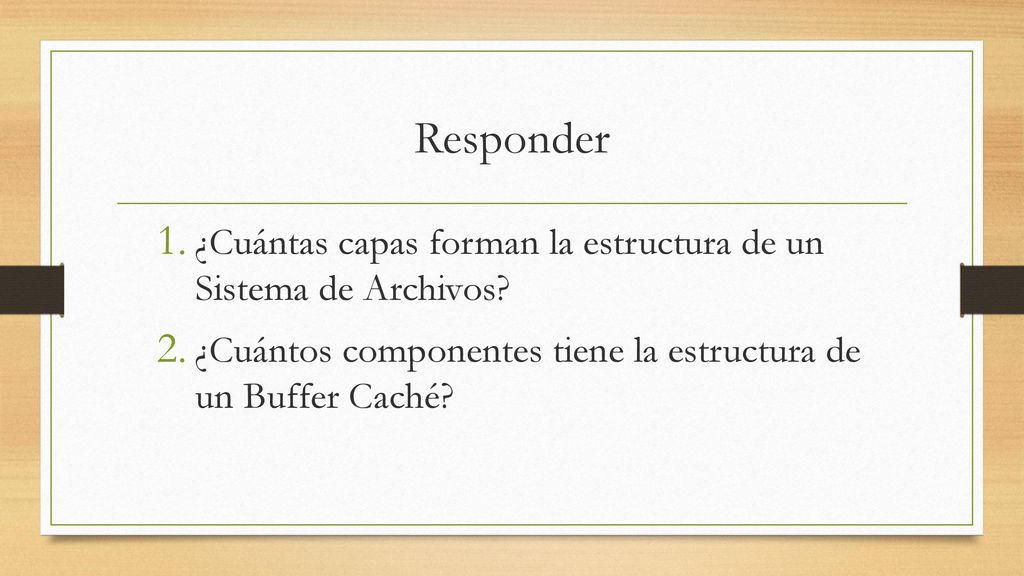 Responder

1. ¿Cuántas capas forman la estructura de un Sistema de Archivos?
2. ¿Cuántos componentes tiene la estructura de un Buffer Caché?